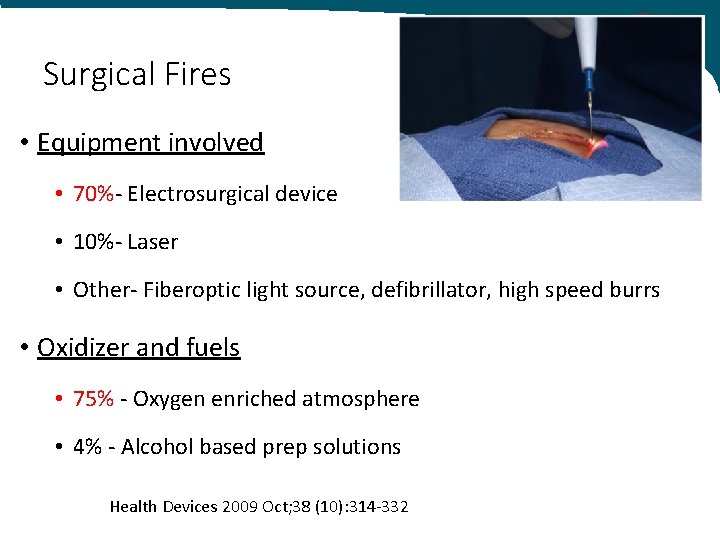 Surgical Fires

• Equipment involved

• 70%- Electrosurgical device

• 10%- Laser

• Other- Fiberoptic light source, defibrillator, high speed burrs

• Oxidizer and fuels

• 75% - Oxygen enriched atmosphere

• 4% - Alcohol based prep solutions

Health Devices 2009 Oct;38 (10):314-332